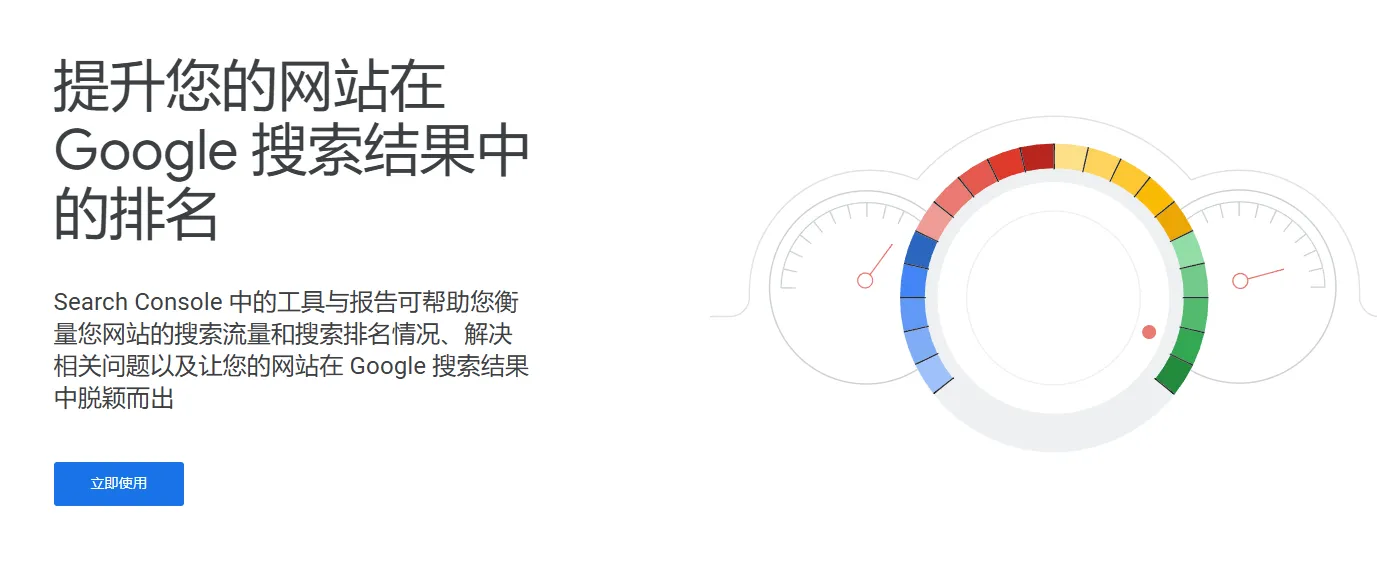 提升您的网站在 Google 搜索结果中的排名

Search Console 中的工具与报告可帮助您衡量您网站的搜索流量和搜索排名情况、解决相关问题以及让您的网站在 Google 搜索结果中脱颖而出

立即使用